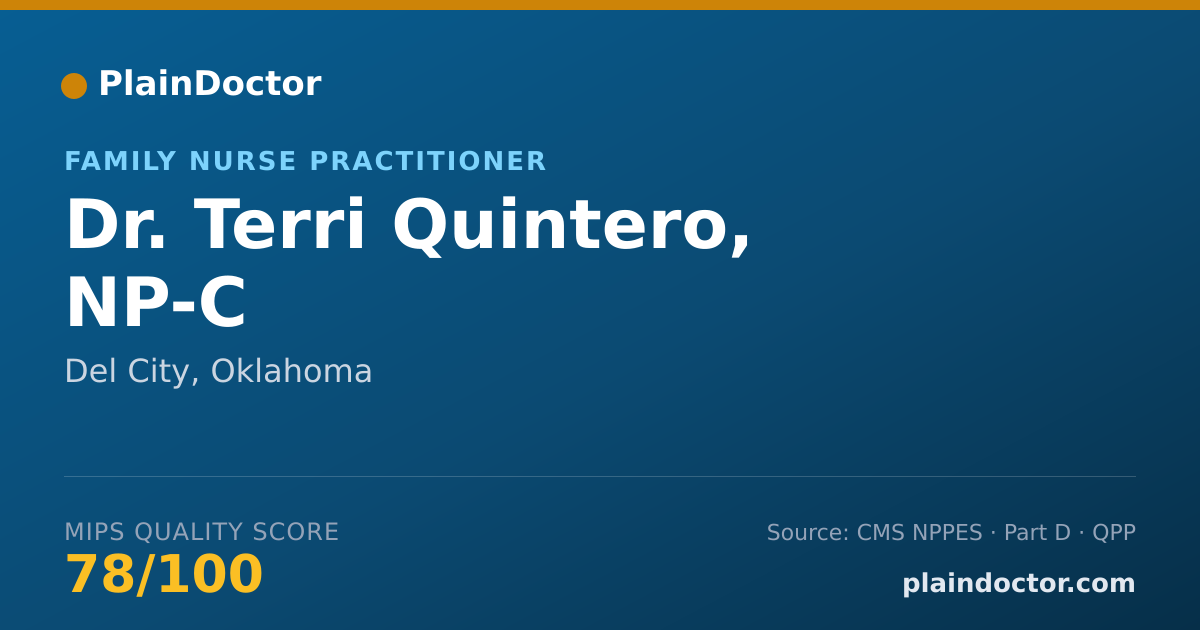 PlainDoctor

FAMILY NURSE PRACTITIONER

Dr. Terri Quintero, NP-C

Del City, Oklahoma

MIPS QUALITY SCORE

78/100

Source: CMS NPPES · Part D · QPP

plaindoctor.com